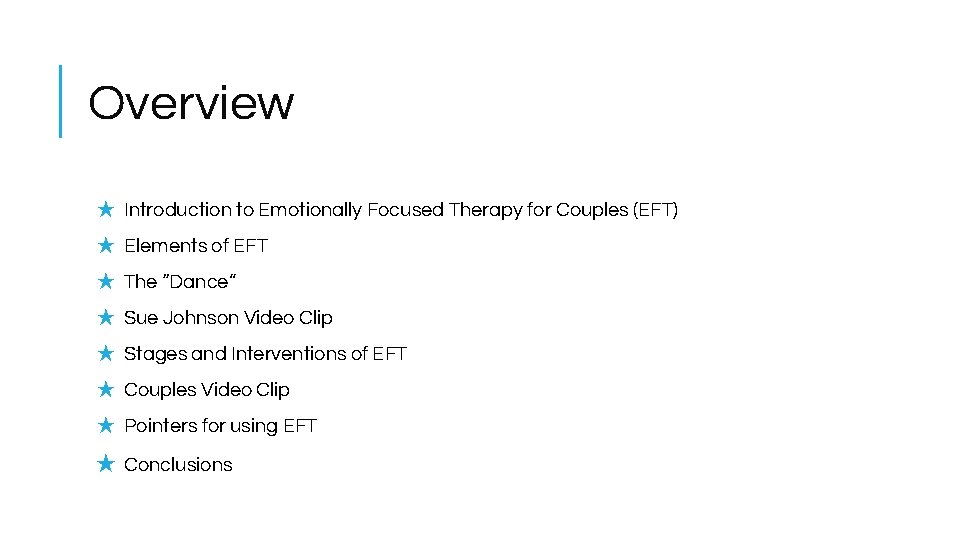 Overview

★ Introduction to Emotionally Focused Therapy for Couples (EFT)
★ Elements of EFT
★ The "Dance"
★ Sue Johnson Video Clip
★ Stages and Interventions of EFT
★ Couples Video Clip
★ Pointers for using EFT
★ Conclusions